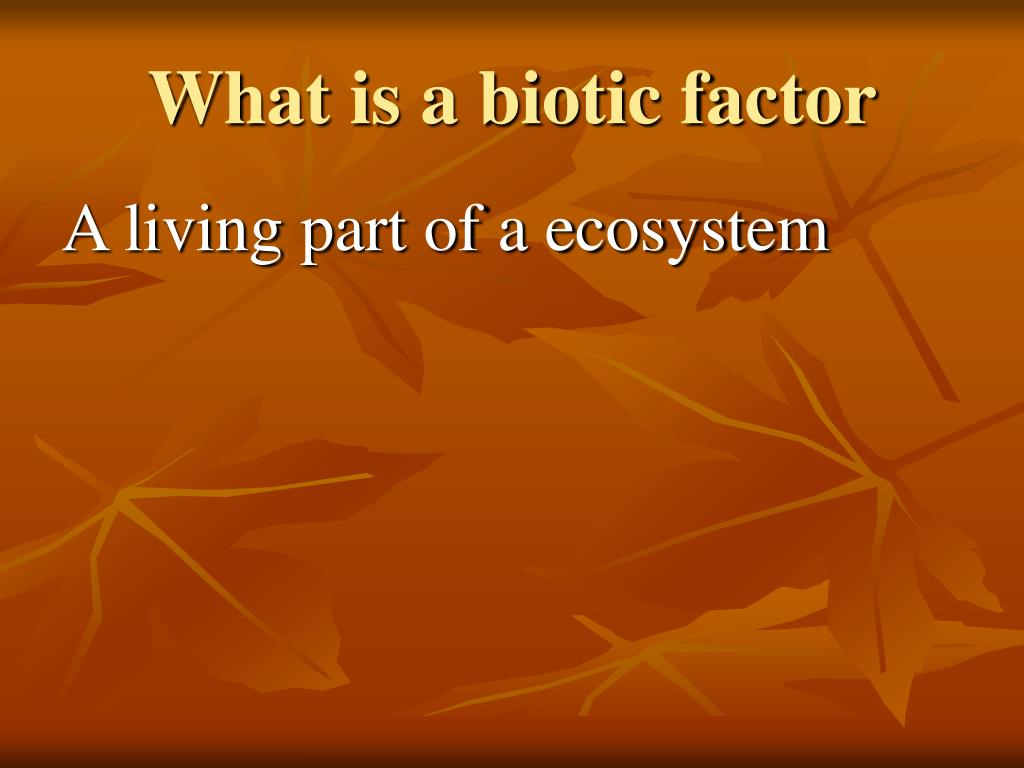 What is a biotic factor

A living part of a ecosystem